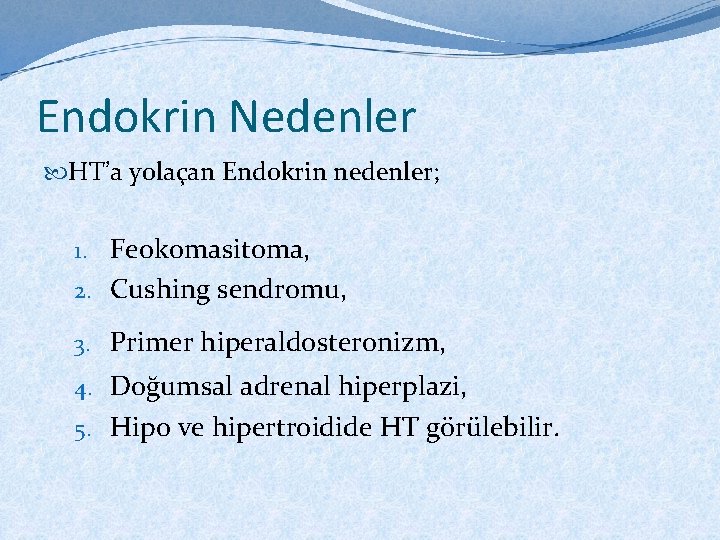 Endokrin Nedenler

HT'a yolaçan Endokrin nedenler;

1. Feokomasitoma,
2. Cushing sendromu,
3. Primer hiperaldosteronizm,
4. Doğumsal adrenal hiperplazi,
5. Hipo ve hipertroidide HT görülebilir.